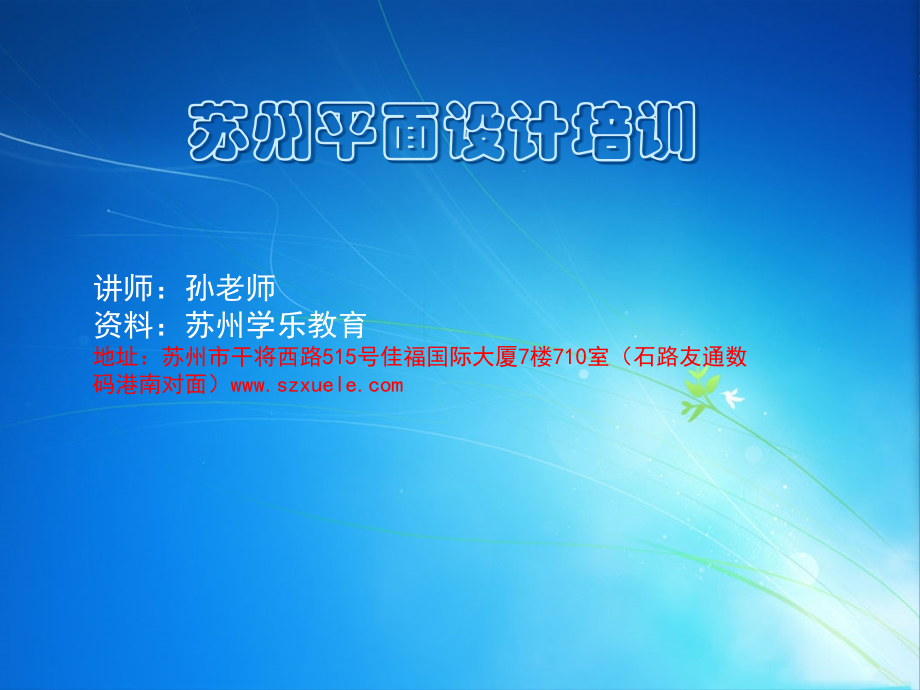 苏州平面设计培训

讲师：孙老师
资料：苏州学乐教育
地址：苏州市干将西路515号佳福国际大厦7楼710室（石路友通数码港南对面）www.szxuele.com